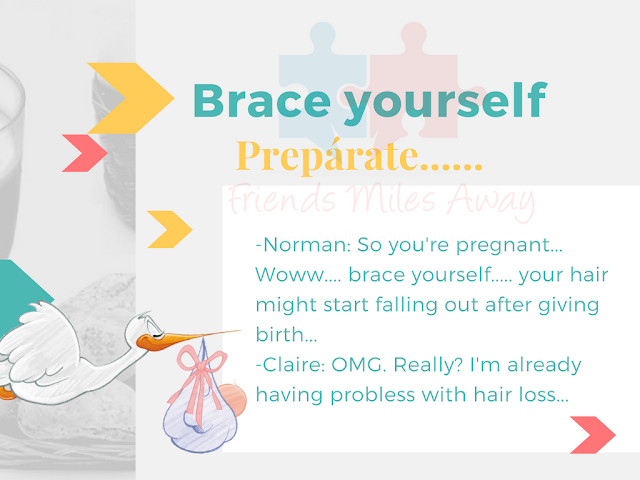 Brace yourself

Prepárate......

Friends Miles Away

-Norman: So you're pregnant... Woww.... brace yourself..... your hair might start falling out after giving birth...
-Claire: OMG. Really? I'm already having probless with hair loss...